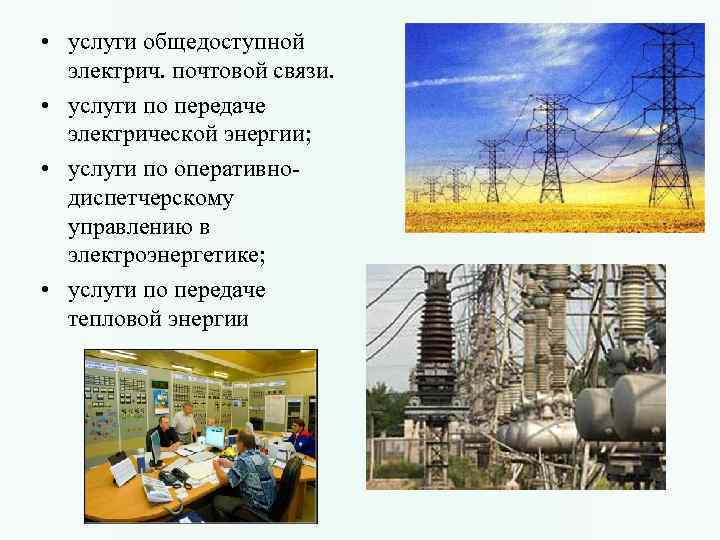 • услуги общедоступной электрич. почтовой связи.

• услуги по передаче электрической энергии;

• услуги по оперативно-диспетчерскому управлению в электроэнергетике;

• услуги по передаче тепловой энергии